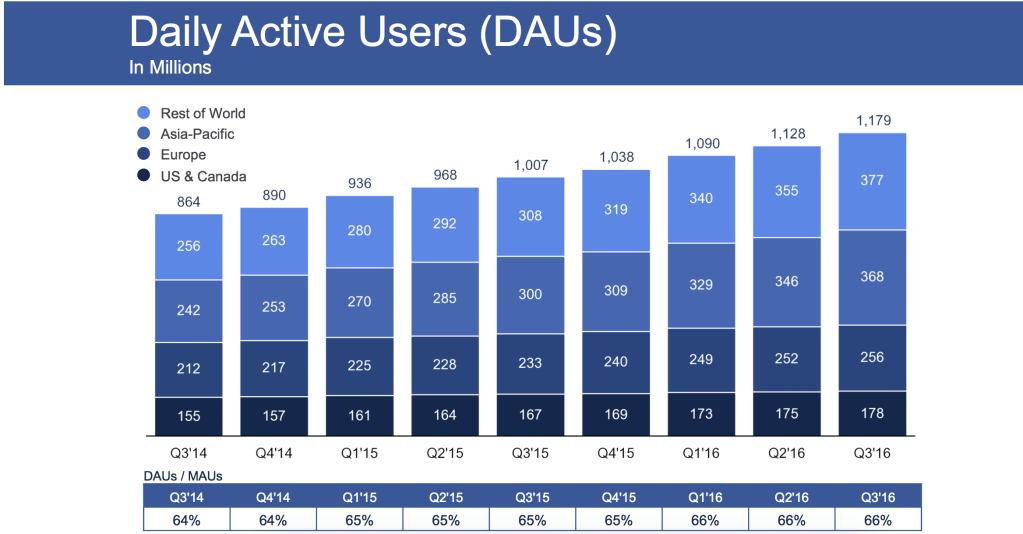 Daily Active Users (DAUs)
In Millions

Rest of World
Asia-Pacific
Europe
US & Canada

| | Q3'14 | Q4'14 | Q1'15 | Q2'15 | Q3'15 | Q4'15 | Q1'16 | Q2'16 | Q3'16 |
|---|---|---|---|---|---|---|---|---|---|
| Total | 864 | 890 | 936 | 968 | 1,007 | 1,038 | 1,090 | 1,128 | 1,179 |
| Rest of World | 256 | 263 | 280 | 292 | 308 | 319 | 340 | 355 | 377 |
| Asia-Pacific | 242 | 253 | 270 | 285 | 300 | 309 | 329 | 346 | 368 |
| Europe | 212 | 217 | 225 | 228 | 233 | 240 | 249 | 252 | 256 |
| US & Canada | 155 | 157 | 161 | 164 | 167 | 169 | 173 | 175 | 178 |

DAUs / MAUs

| Q3'14 | Q4'14 | Q1'15 | Q2'15 | Q3'15 | Q4'15 | Q1'16 | Q2'16 | Q3'16 |
|---|---|---|---|---|---|---|---|---|
| 64% | 64% | 65% | 65% | 65% | 65% | 66% | 66% | 66% |